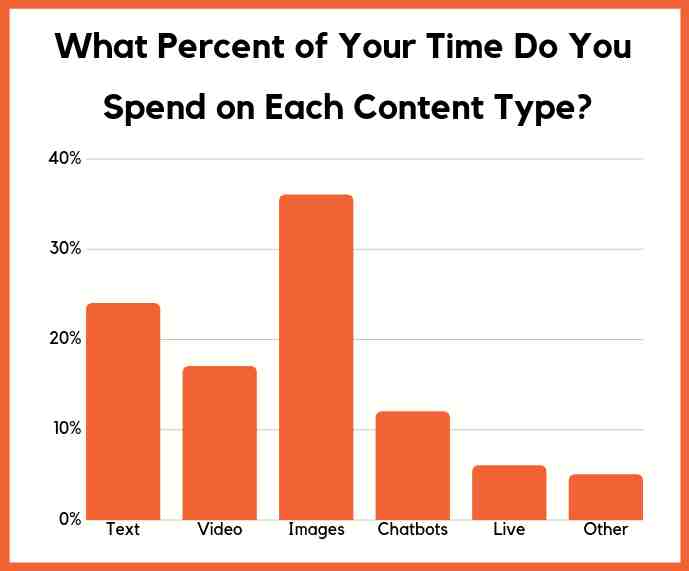 What Percent of Your Time Do You Spend on Each Content Type?

40%
30%
20%
10%
0%

Text
Video
Images
Chatbots
Live
Other